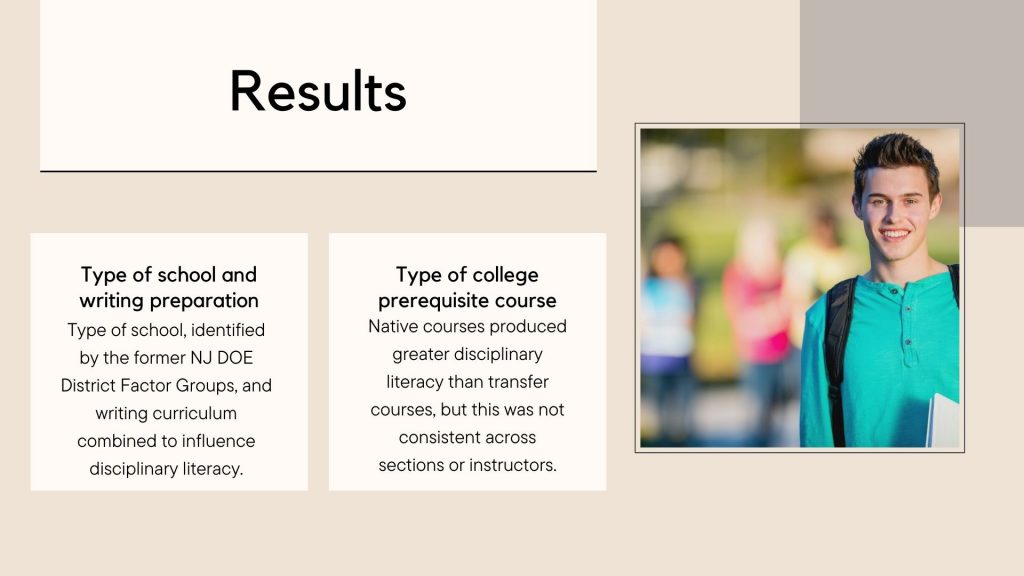 Results

Type of school and writing preparation

Type of school, identified by the former NJ DOE District Factor Groups, and writing curriculum combined to influence disciplinary literacy.

Type of college prerequisite course

Native courses produced greater disciplinary literacy than transfer courses, but this was not consistent across sections or instructors.